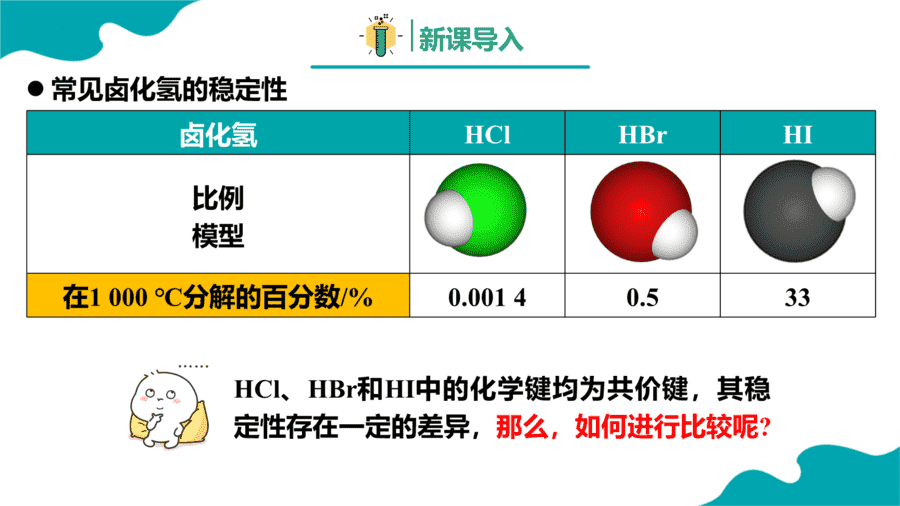 新课导入

● 常见卤化氢的稳定性

| 卤化氢 | HCl | HBr | HI |
|---|---|---|---|
| 比例模型 | | | |
| 在1 000 ℃分解的百分数/% | 0.001 4 | 0.5 | 33 |

……

HCl、HBr和HI中的化学键均为共价键，其稳定性存在一定的差异，那么，如何进行比较呢?